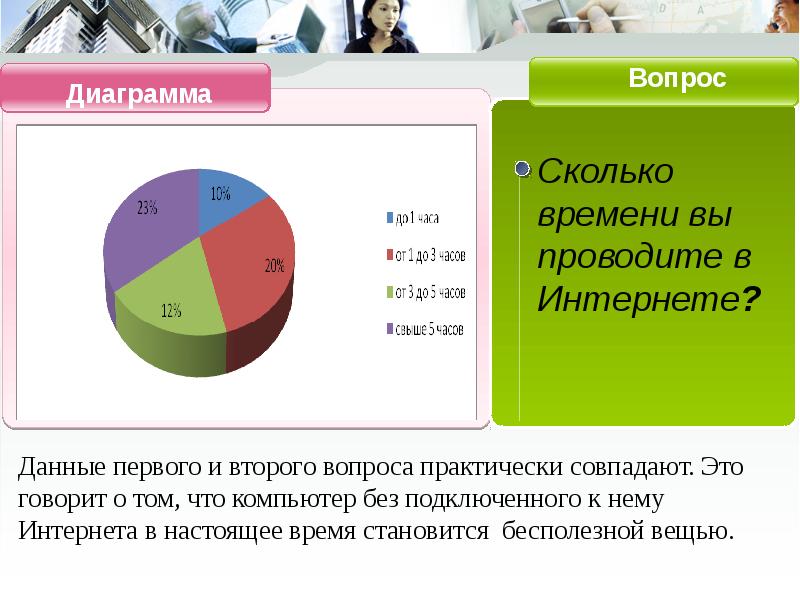 Диаграмма

10%
20%
12%
23%

до 1 часа
от 1 до 3 часов
от 3 до 5 часов
свыше 5 часов

Вопрос

Сколько времени вы проводите в Интернете?

Данные первого и второго вопроса практически совпадают. Это говорит о том, что компьютер без подключенного к нему Интернета в настоящее время становится бесполезной вещью.